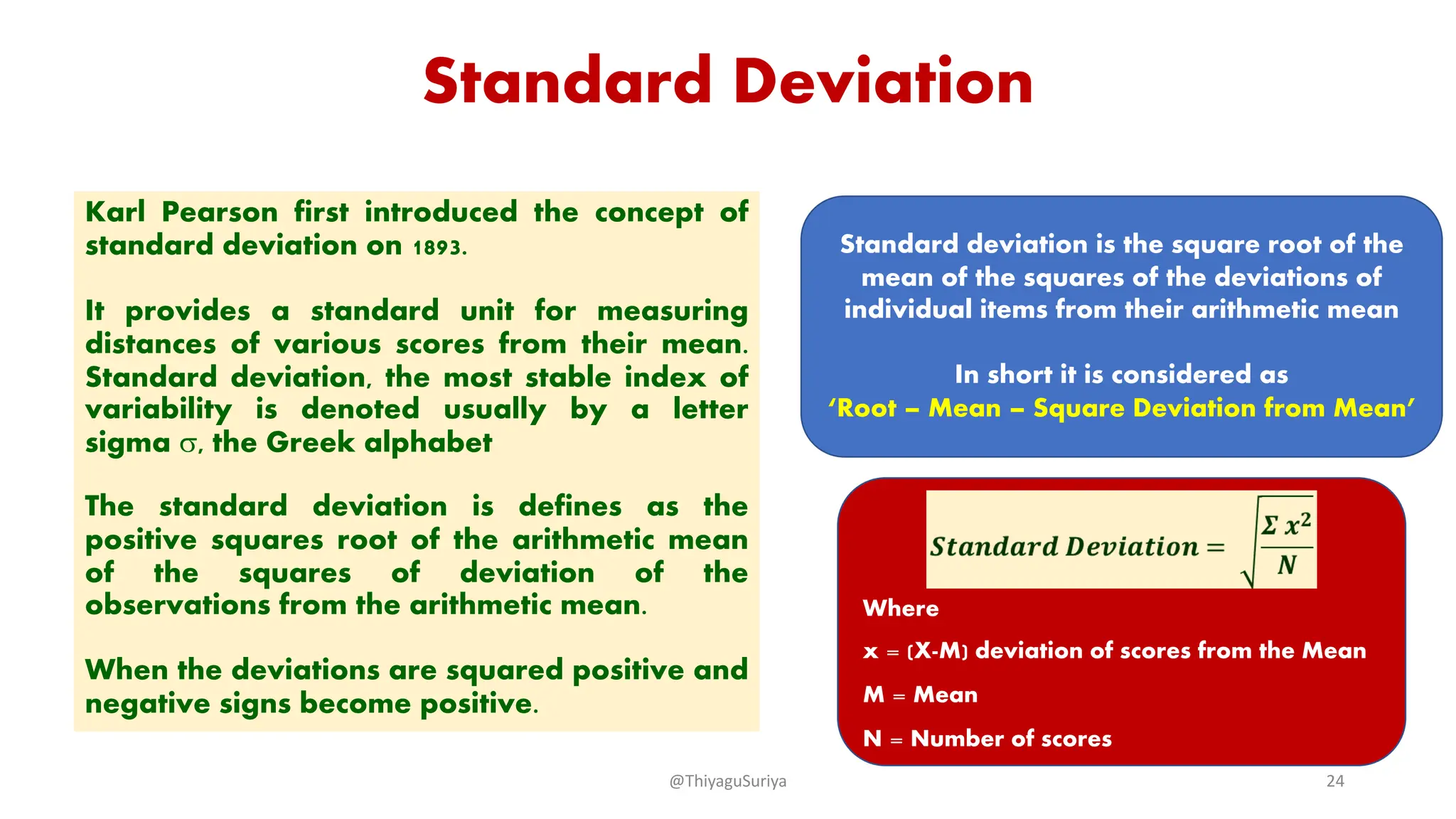 Standard Deviation

Karl Pearson first introduced the concept of standard deviation on 1893.

It provides a standard unit for measuring distances of various scores from their mean. Standard deviation, the most stable index of variability is denoted usually by a letter sigma σ, the Greek alphabet

The standard deviation is defines as the positive squares root of the arithmetic mean of the squares of deviation of the observations from the arithmetic mean.

When the deviations are squared positive and negative signs become positive.

Standard deviation is the square root of the mean of the squares of the deviations of individual items from their arithmetic mean

In short it is considered as
'Root – Mean – Square Deviation from Mean'

$Standard\ Deviation = \sqrt{\frac{\Sigma x^2}{N}}$

Where

x = (X-M) deviation of scores from the Mean

M = Mean

N = Number of scores

@ThiyaguSuriya

24